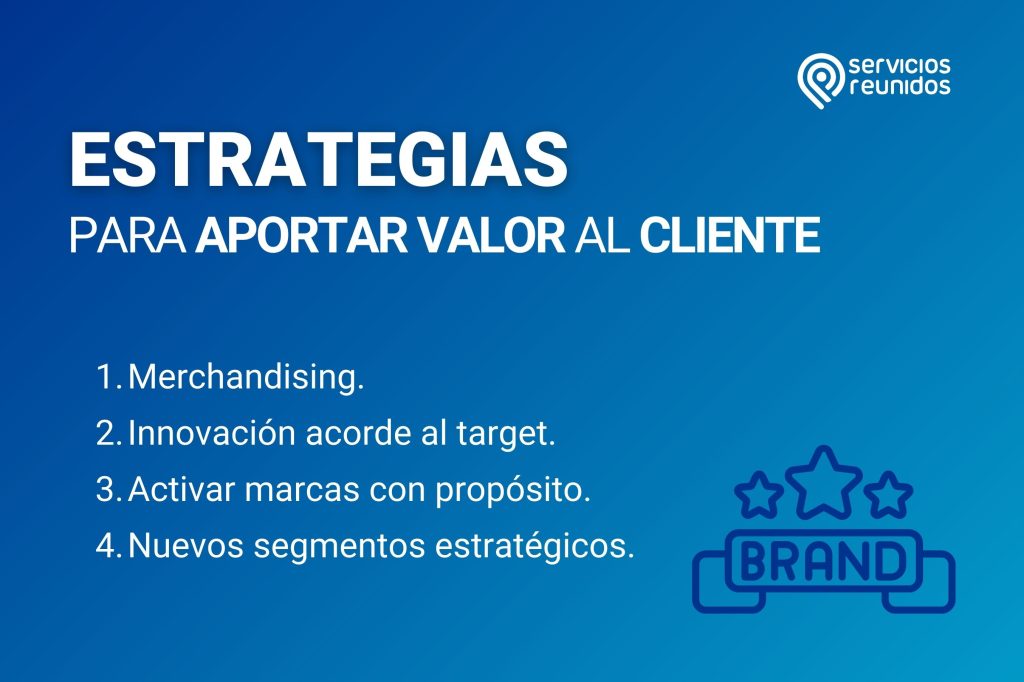 servicios reunidos

ESTRATEGIAS
PARA APORTAR VALOR AL CLIENTE

1. Merchandising.
2. Innovación acorde al target.
3. Activar marcas con propósito.
4. Nuevos segmentos estratégicos.

BRAND